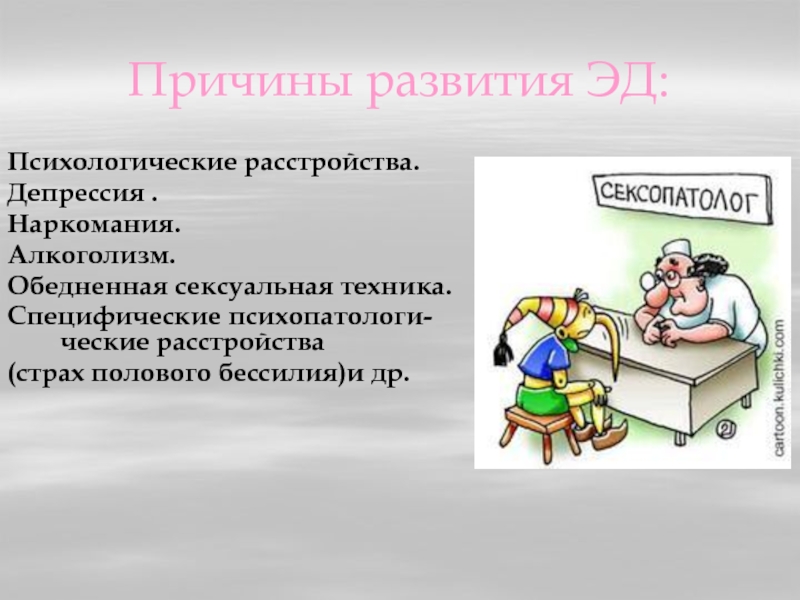 Причины развития ЭД:

Психологические расстройства.
Депрессия .
Наркомания.
Алкоголизм.
Обедненная сексуальная техника.
Специфические психопатологические расстройства
(страх полового бессилия)и др.

СЕКСОПАТОЛОГ

cartoon.kulichki.com